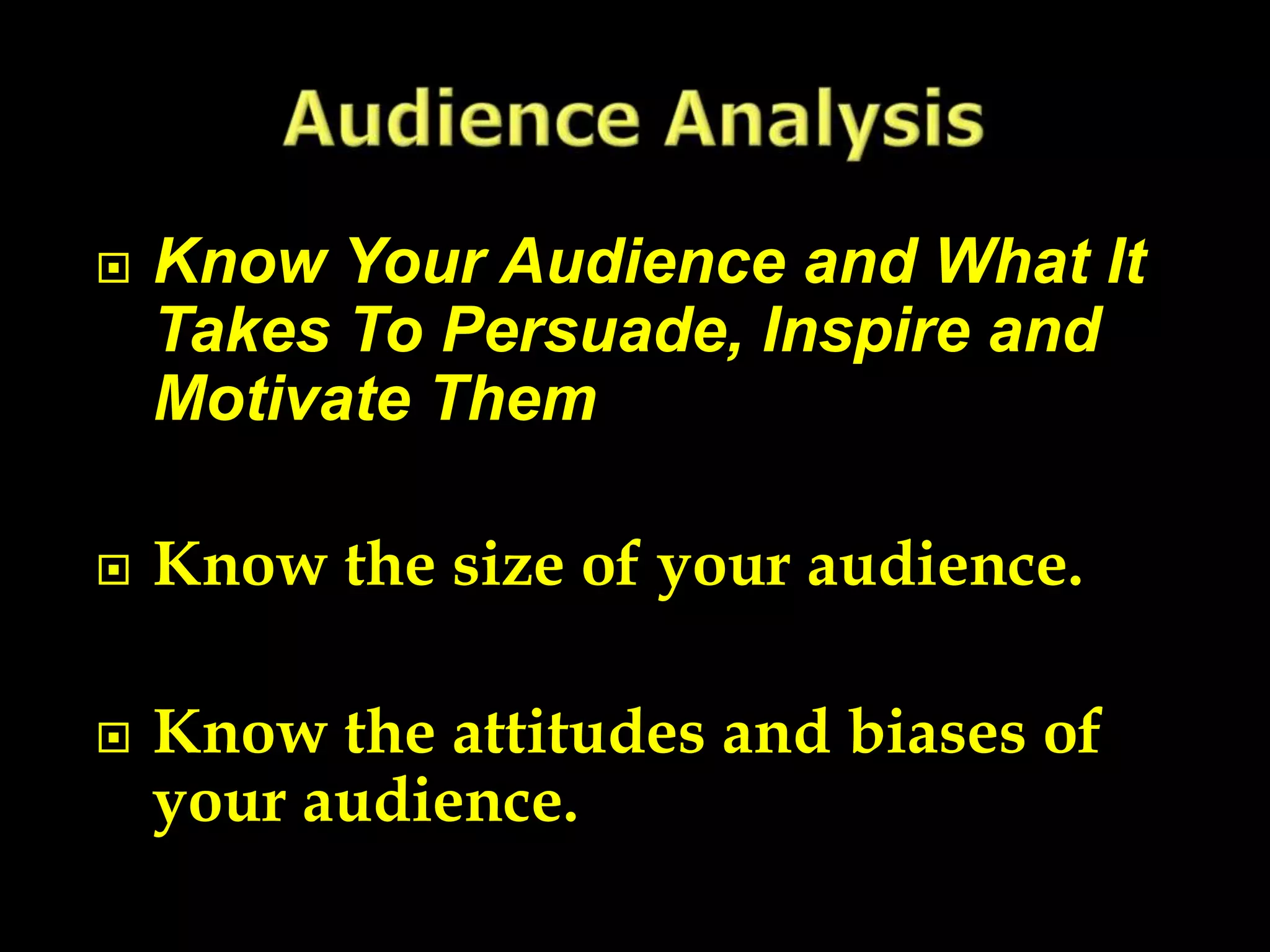 Audience Analysis

Know Your Audience and What It Takes To Persuade, Inspire and Motivate Them

Know the size of your audience.

Know the attitudes and biases of your audience.